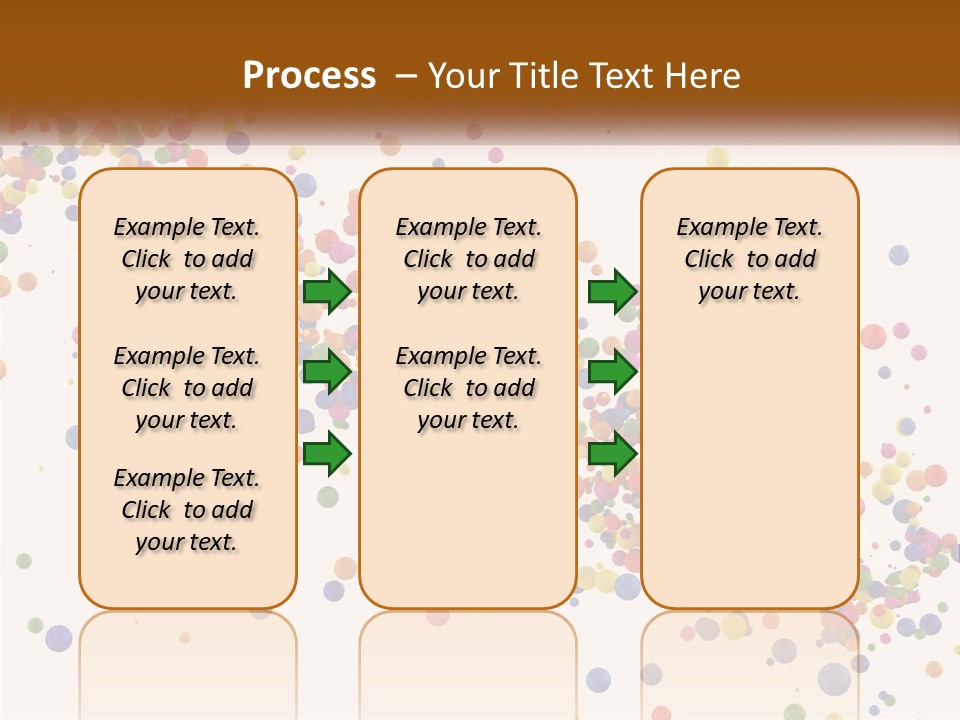 Process – Your Title Text Here

Example Text. Click to add your text.

Example Text. Click to add your text.

Example Text. Click to add your text.

Example Text. Click to add your text.

Example Text. Click to add your text.

Example Text. Click to add your text.